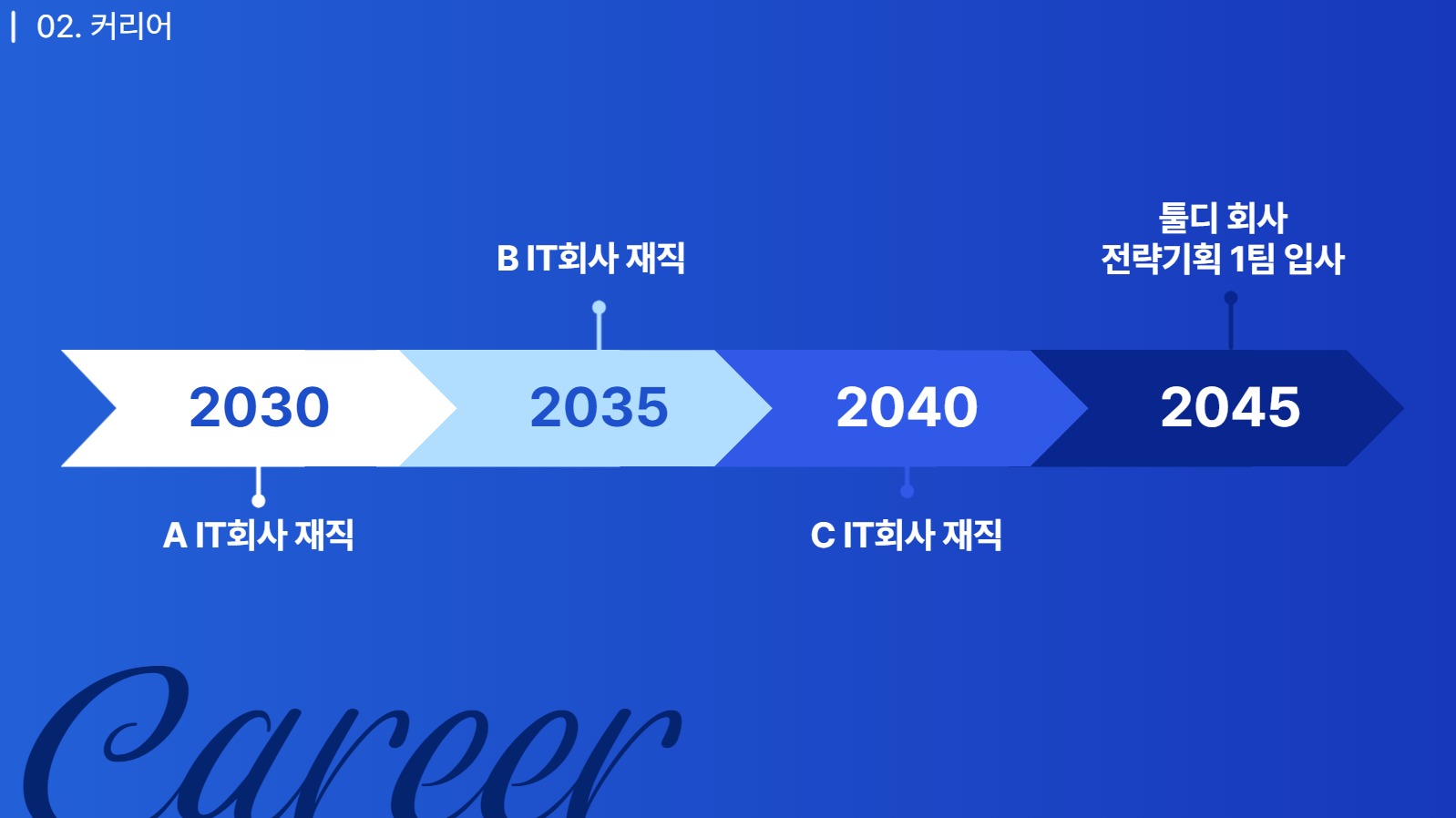 | 02. 커리어

B IT회사 재직

툴디 회사
전략기획 1팀 입사

2030

2035

2040

2045

A IT회사 재직

C IT회사 재직

Career